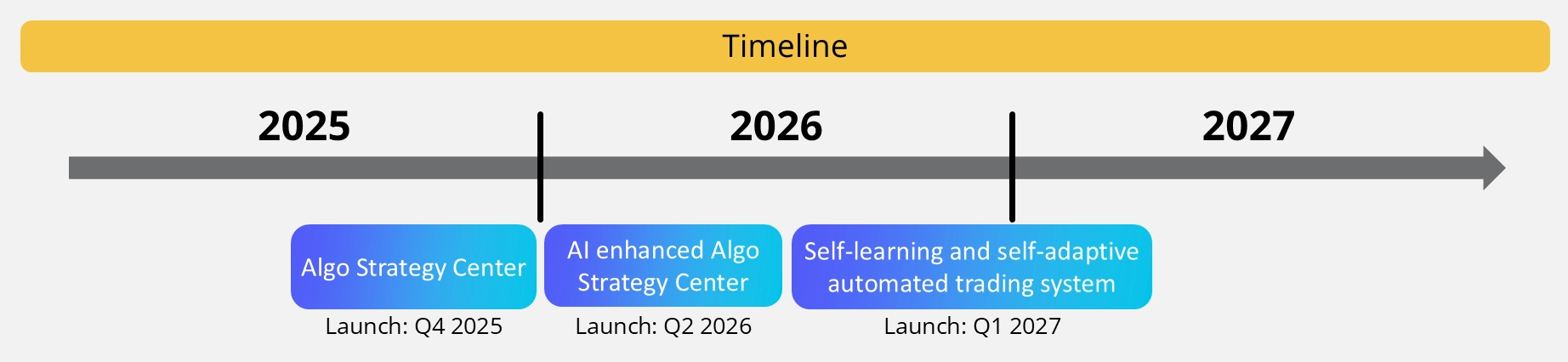 Timeline

2025

2026

2027

Algo Strategy Center

Launch: Q4 2025

AI enhanced Algo Strategy Center

Launch: Q2 2026

Self-learning and self-adaptive automated trading system

Launch: Q1 2027